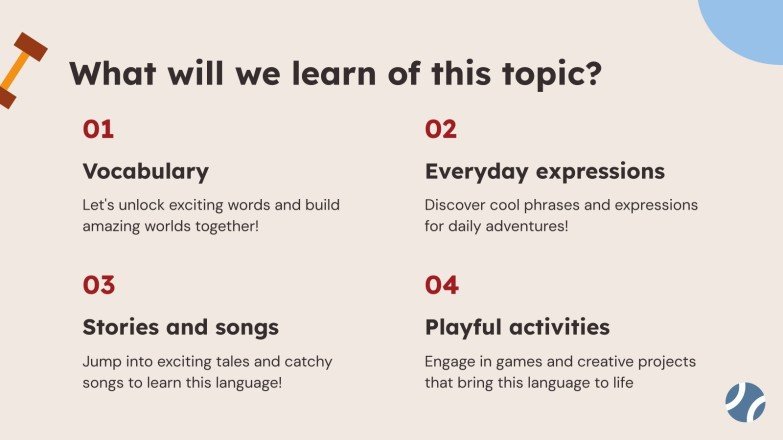 What will we learn of this topic?

01

Vocabulary

Let's unlock exciting words and build amazing worlds together!

02

Everyday expressions

Discover cool phrases and expressions for daily adventures!

03

Stories and songs

Jump into exciting tales and catchy songs to learn this language!

04

Playful activities

Engage in games and creative projects that bring this language to life